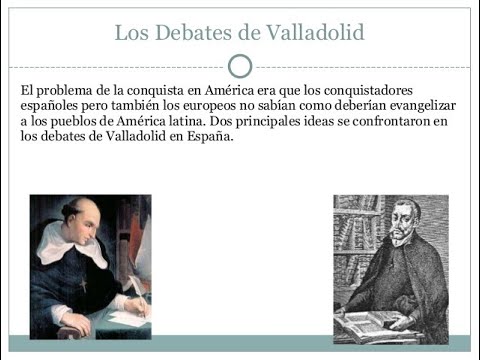 Los Debates de Valladolid

El problema de la conquista en América era que los conquistadores españoles pero también los europeos no sabían como deberían evangelizar a los pueblos de América latina. Dos principales ideas se confrontaron en los debates de Valladolid en España.